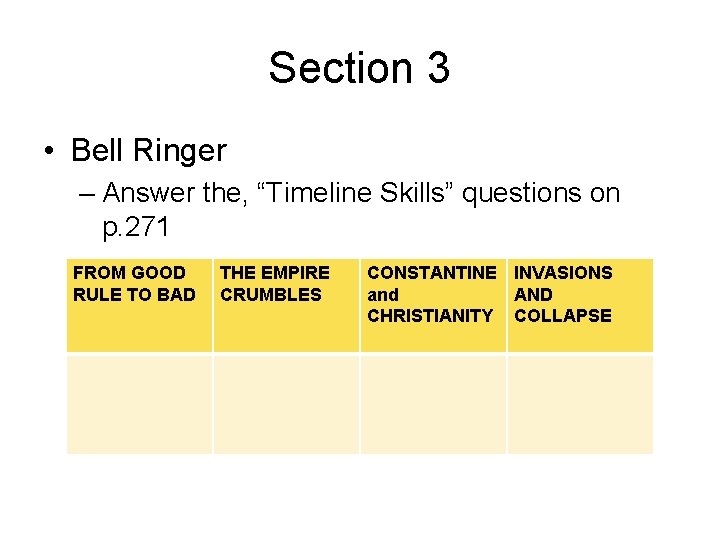 Section 3

• Bell Ringer
– Answer the, “Timeline Skills” questions on p.271

| FROM GOOD RULE TO BAD | THE EMPIRE CRUMBLES | CONSTANTINE and CHRISTIANITY | INVASIONS AND COLLAPSE |
|---|---|---|---|
| | | | |